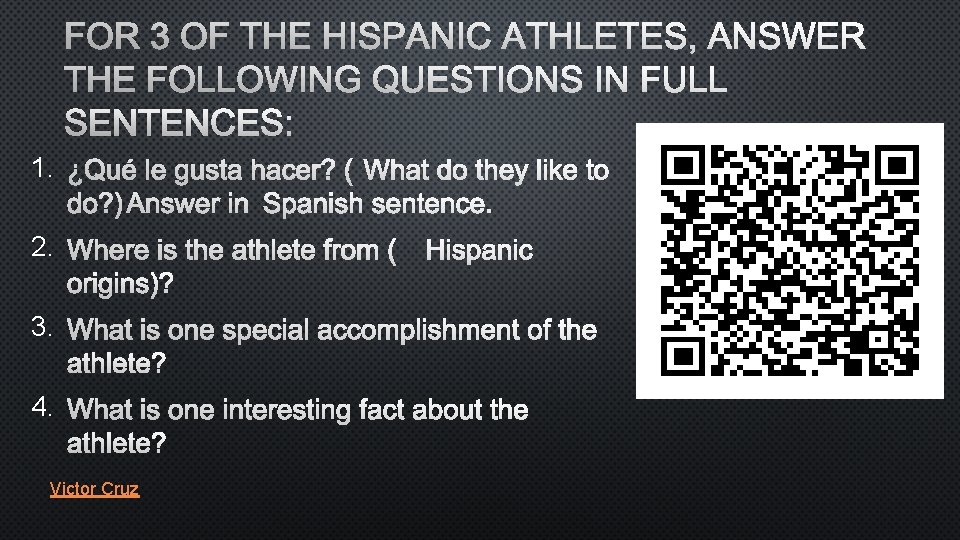 FOR 3 OF THE HISPANIC ATHLETES, ANSWER THE FOLLOWING QUESTIONS IN FULL SENTENCES:

1. ¿Qué le gusta hacer? ( What do they like to do?) Answer in Spanish sentence.
2. Where is the athlete from ( Hispanic origins)?
3. What is one special accomplishment of the athlete?
4. What is one interesting fact about the athlete?

Victor Cruz